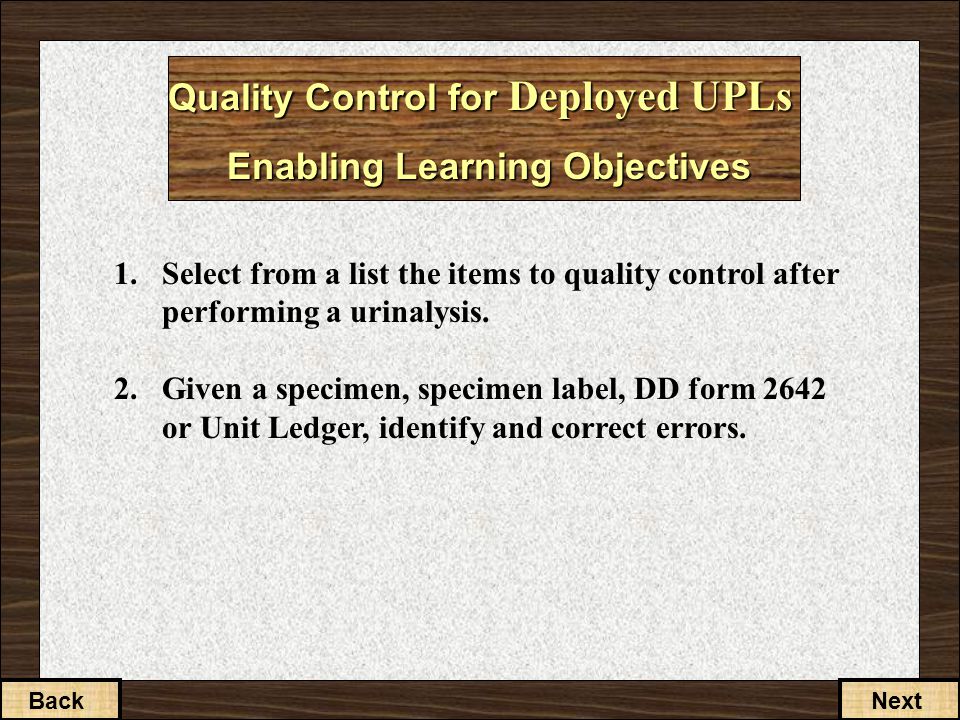 Quality Control for Deployed UPLs

Enabling Learning Objectives

1. Select from a list the items to quality control after performing a urinalysis.

2. Given a specimen, specimen label, DD form 2642 or Unit Ledger, identify and correct errors.

Back

Next